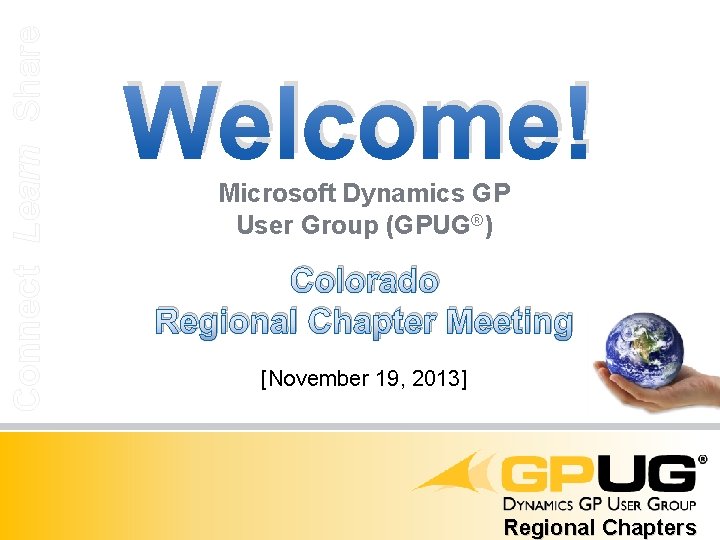 Connect Learn Share

Welcome!

Microsoft Dynamics GP User Group (GPUG®)

Colorado Regional Chapter Meeting

[November 19, 2013]

GPUG®
DYNAMICS GP USER GROUP
Regional Chapters